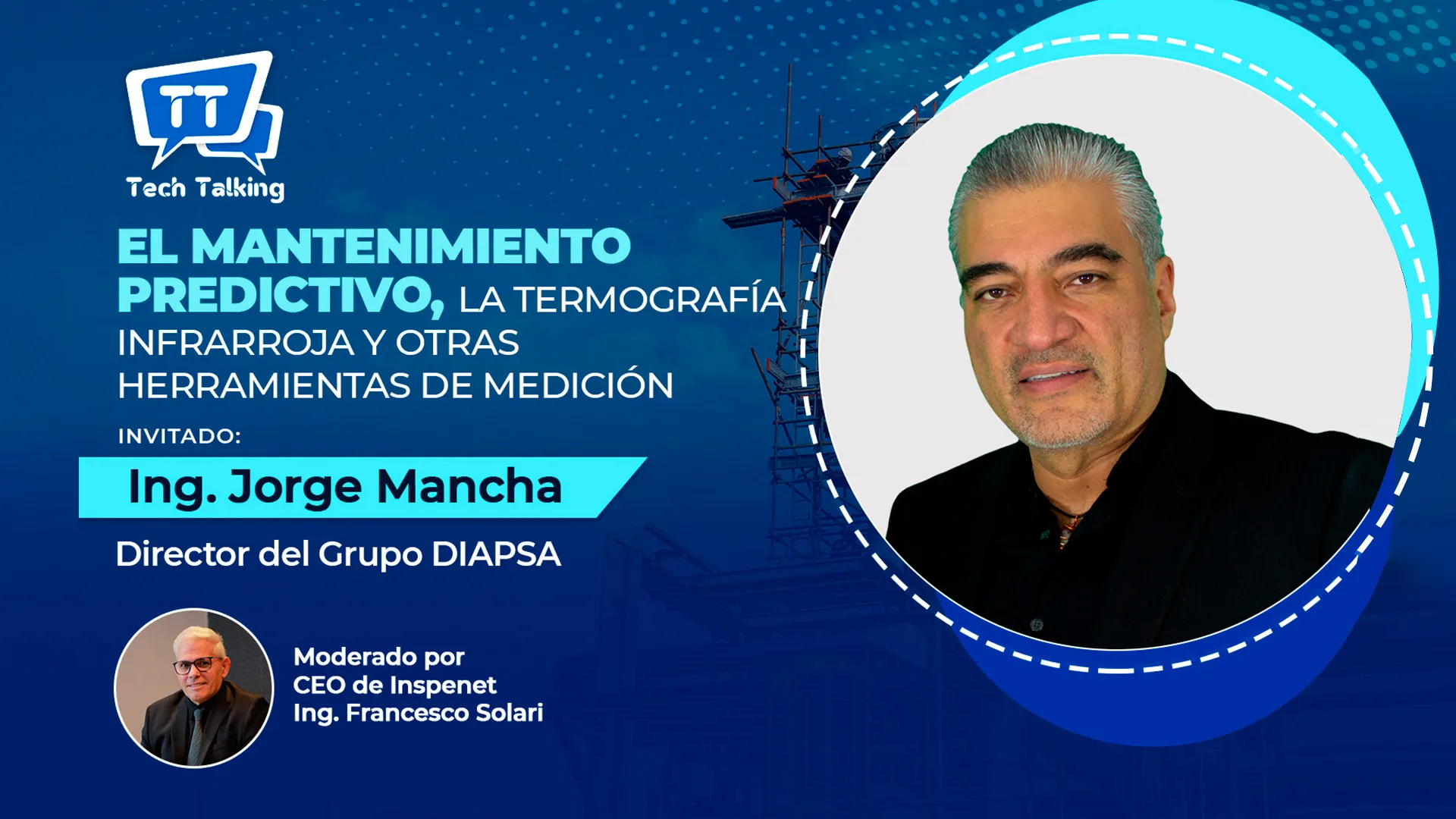 TT
Tech Talking

EL MANTENIMIENTO PREDICTIVO, LA TERMOGRAFÍA INFRARROJA Y OTRAS HERRAMIENTAS DE MEDICIÓN

INVITADO:

Ing. Jorge Mancha

Director del Grupo DIAPSA

Moderado por
CEO de Inspenet
Ing. Francesco Solari